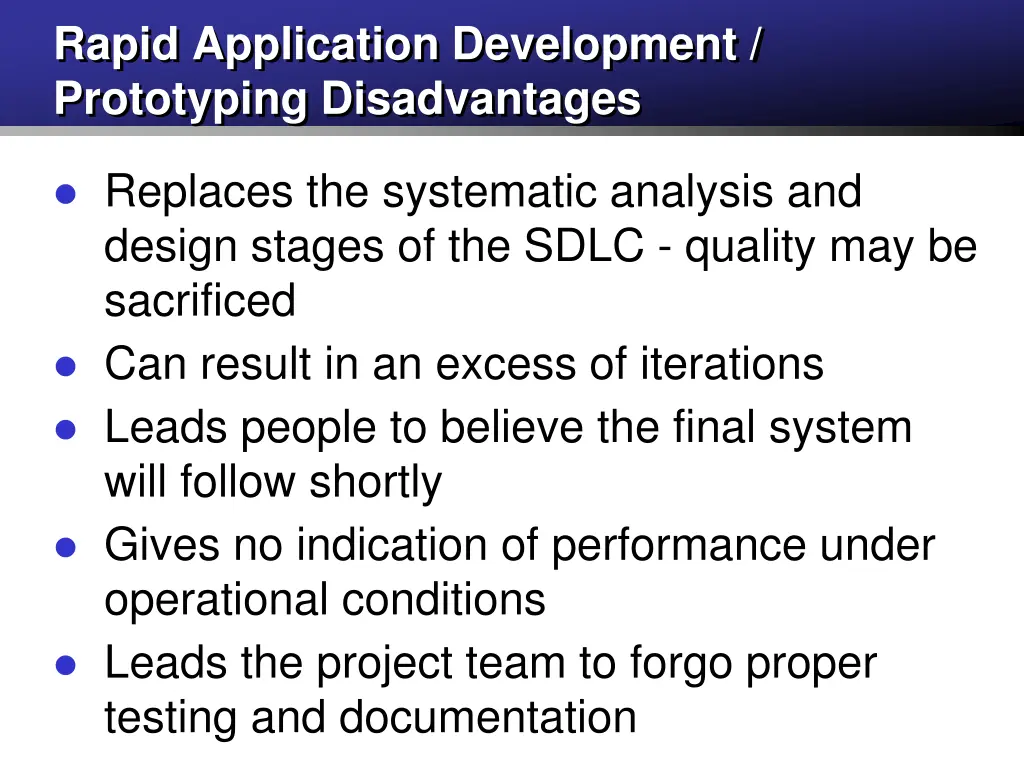 Rapid Application Development / Prototyping Disadvantages

- Replaces the systematic analysis and design stages of the SDLC - quality may be sacrificed
- Can result in an excess of iterations
- Leads people to believe the final system will follow shortly
- Gives no indication of performance under operational conditions
- Leads the project team to forgo proper testing and documentation